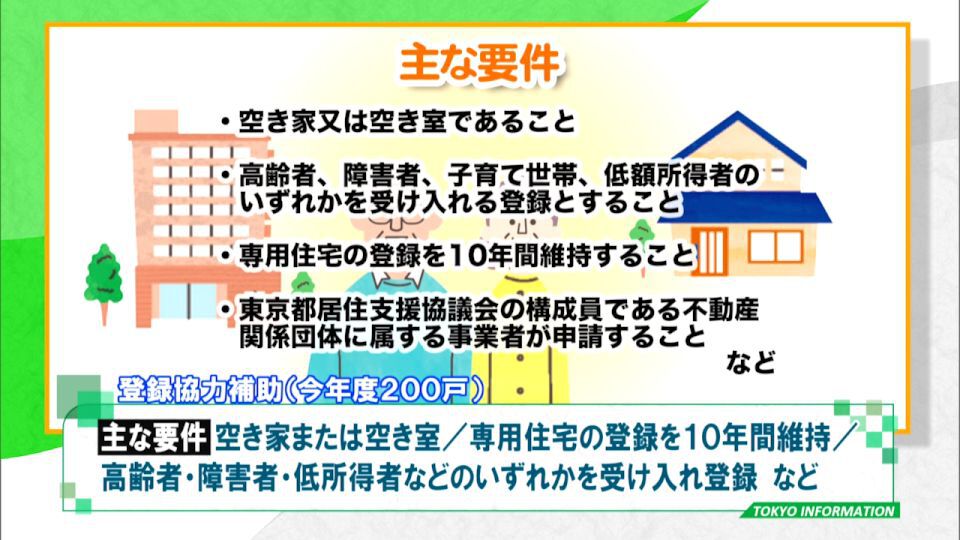 主な要件

・空き家又は空き室であること

・高齢者、障害者、子育て世帯、低額所得者のいずれかを受け入れる登録とすること

・専用住宅の登録を10年間維持すること

・東京都居住支援協議会の構成員である不動産関係団体に属する事業者が申請すること

など

登録協力補助(今年度200戸)

主な要件 空き家または空き室／専用住宅の登録を10年間維持／高齢者・障害者・低所得者などのいずれかを受け入れ登録 など

TOKYO INFORMATION